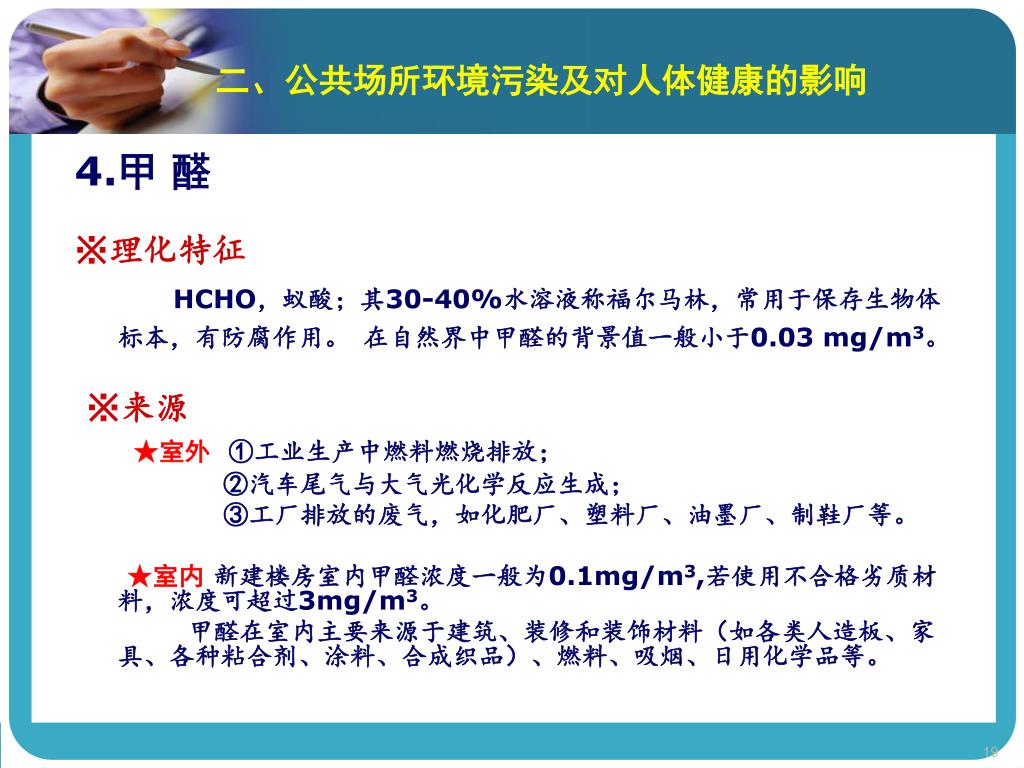 二、公共场所环境污染及对人体健康的影响

4.甲 醛

※理化特征

HCHO，蚁酸；其30-40%水溶液称福尔马林，常用于保存生物体标本，有防腐作用。 在自然界中甲醛的背景值一般小于0.03 mg/m$^3$。

※来源

★室外 ①工业生产中燃料燃烧排放；
②汽车尾气与大气光化学反应生成；
③工厂排放的废气，如化肥厂、塑料厂、油墨厂、制鞋厂等。

★室内 新建楼房室内甲醛浓度一般为0.1mg/m$^3$,若使用不合格劣质材料，浓度可超过3mg/m$^3$。

甲醛在室内主要来源于建筑、装修和装饰材料（如各类人造板、家具、各种粘合剂、涂料、合成织品）、燃料、吸烟、日用化学品等。

19